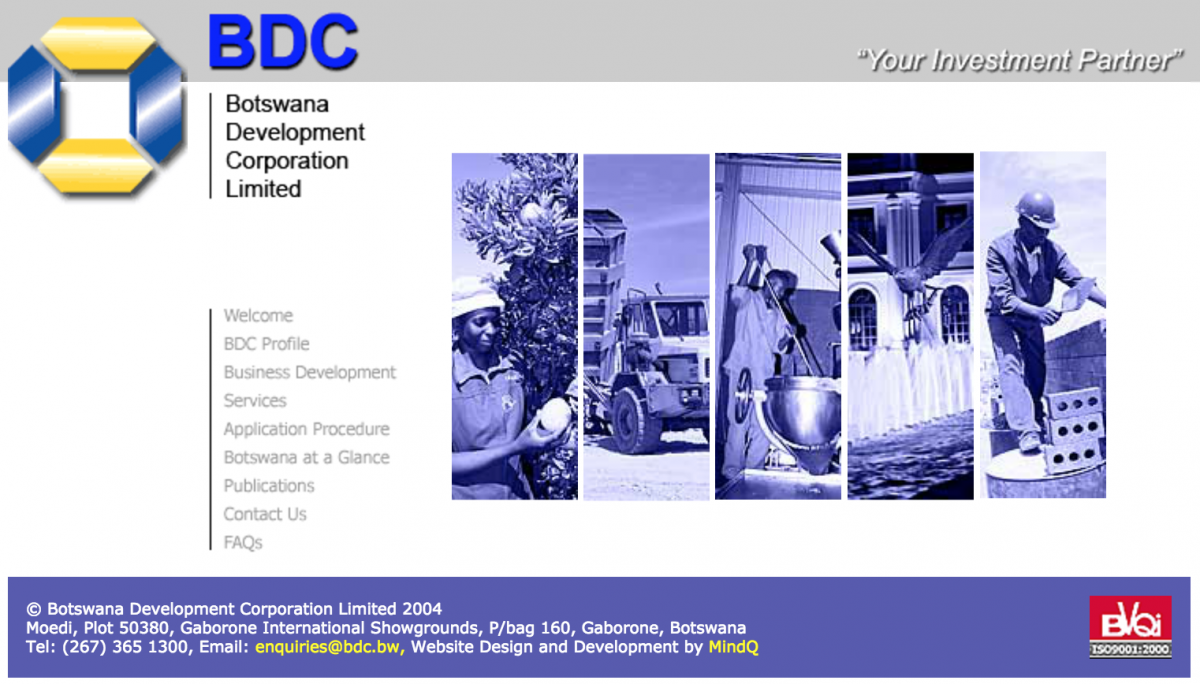 BDC

"Your Investment Partner"

Botswana Development Corporation Limited

Welcome
BDC Profile
Business Development
Services
Application Procedure
Botswana at a Glance
Publications
Contact Us
FAQs

© Botswana Development Corporation Limited 2004
Moedi, Plot 50380, Gaborone International Showgrounds, P/bag 160, Gaborone, Botswana
Tel: (267) 365 1300, Email: enquiries@bdc.bw, Website Design and Development by MindQ

BVQi
ISO9001:2000